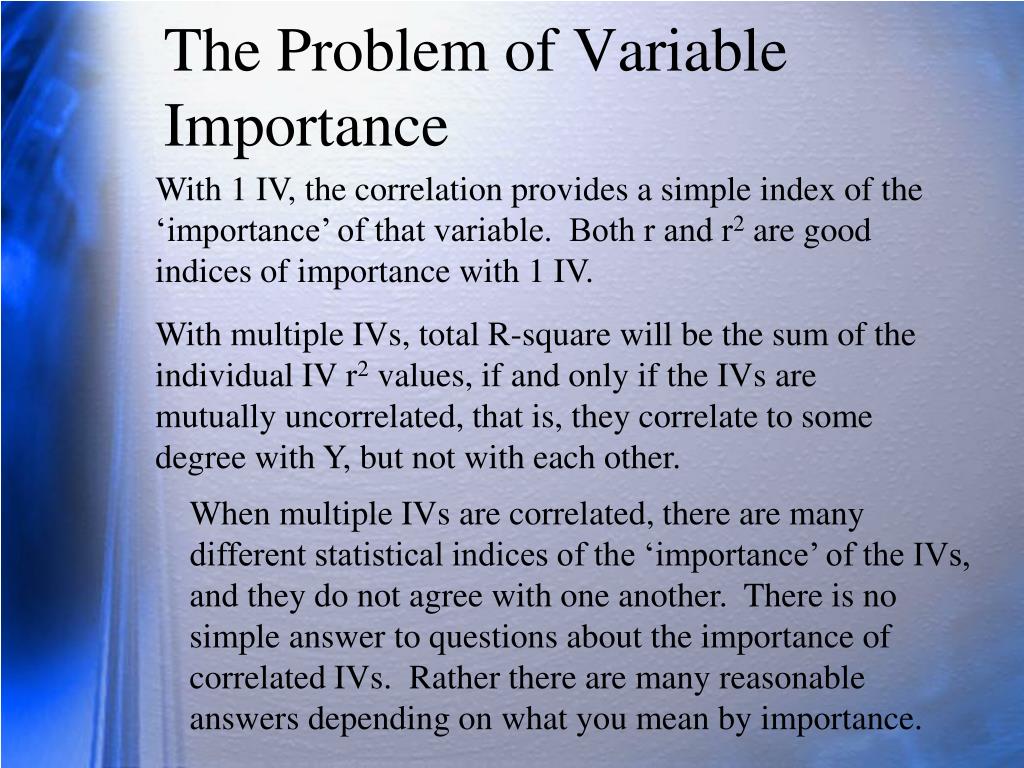 The Problem of Variable Importance

With 1 IV, the correlation provides a simple index of the ‘importance’ of that variable. Both r and $r^2$ are good indices of importance with 1 IV.

With multiple IVs, total R-square will be the sum of the individual IV $r^2$ values, if and only if the IVs are mutually uncorrelated, that is, they correlate to some degree with Y, but not with each other.

When multiple IVs are correlated, there are many different statistical indices of the ‘importance’ of the IVs, and they do not agree with one another. There is no simple answer to questions about the importance of correlated IVs. Rather there are many reasonable answers depending on what you mean by importance.